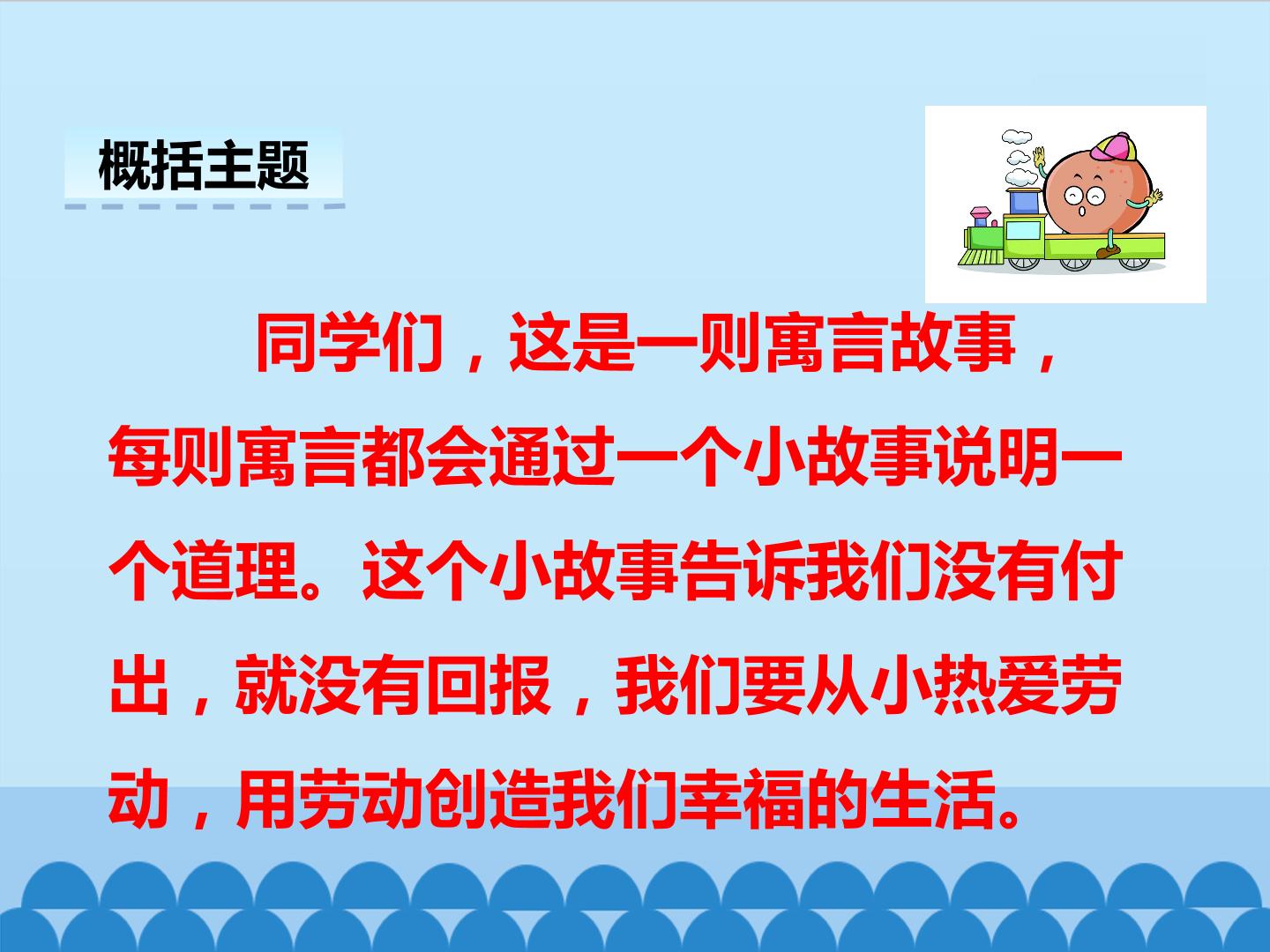 概括主题

同学们，这是一则寓言故事，每则寓言都会通过一个小故事说明一个道理。这个小故事告诉我们没有付出，就没有回报，我们要从小热爱劳动，用劳动创造我们幸福的生活。